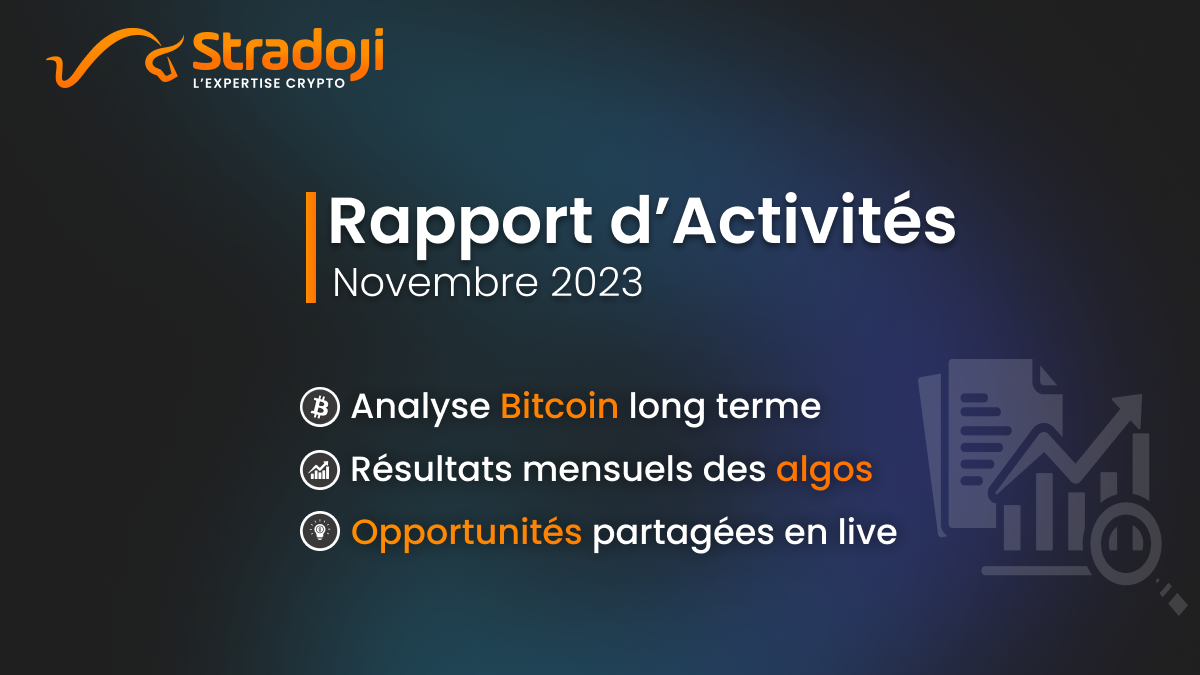 Stradoji
L'EXPERTISE CRYPTO

Rapport d'Activités
Novembre 2023

Analyse Bitcoin long terme
Résultats mensuels des algos
Opportunités partagées en live